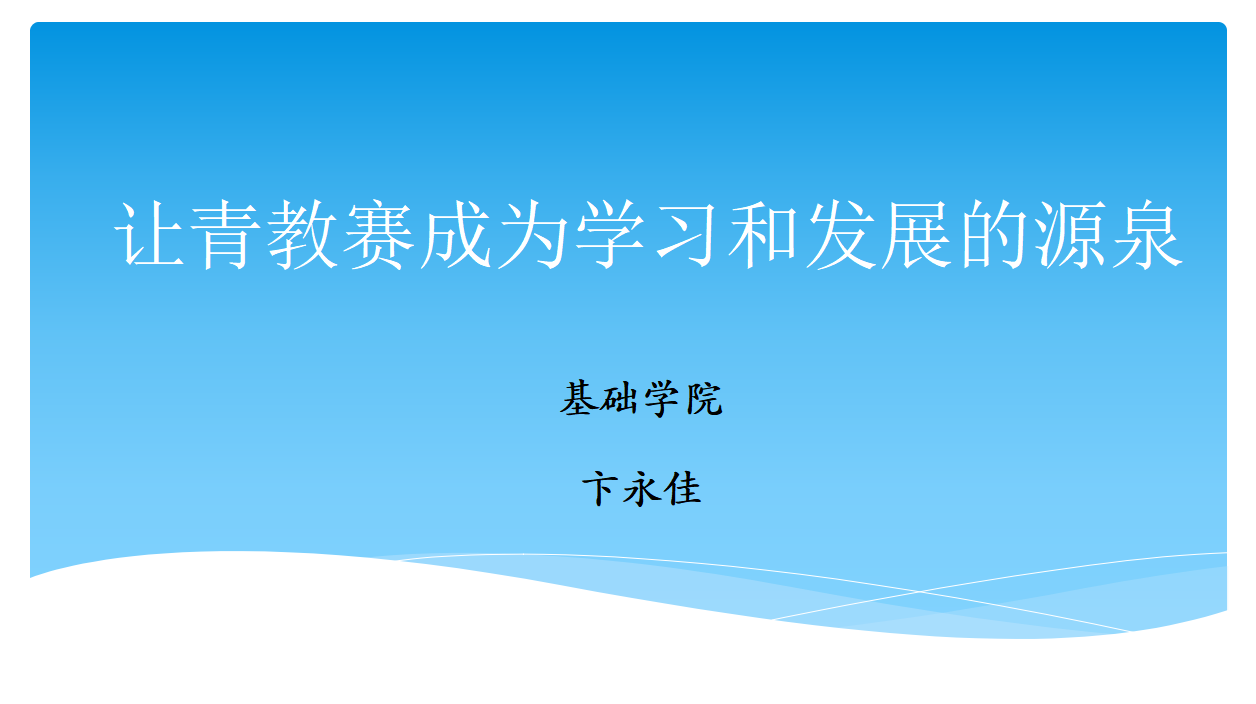 让青教赛成为学习和发展的源泉

基础学院

卞永佳